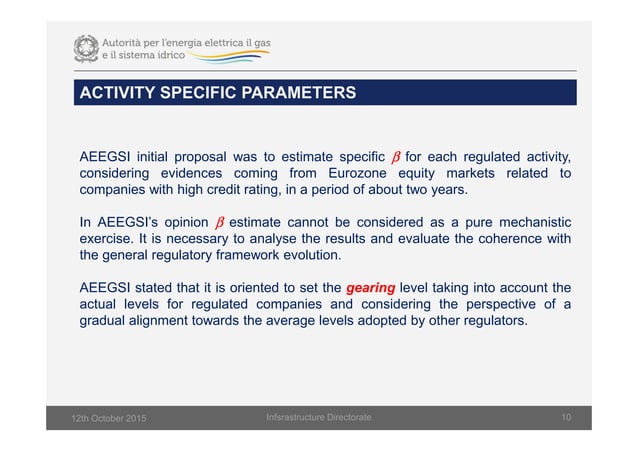 Autorità per l'energia elettrica il gas e il sistema idrico

ACTIVITY SPECIFIC PARAMETERS

AEEGSI initial proposal was to estimate specific $\beta$ for each regulated activity, considering evidences coming from Eurozone equity markets related to companies with high credit rating, in a period of about two years.

In AEEGSI's opinion $\beta$ estimate cannot be considered as a pure mechanistic exercise. It is necessary to analyse the results and evaluate the coherence with the general regulatory framework evolution.

AEEGSI stated that it is oriented to set the gearing level taking into account the actual levels for regulated companies and considering the perspective of a gradual alignment towards the average levels adopted by other regulators.

12th October 2015 Infsrastructure Directorate 10